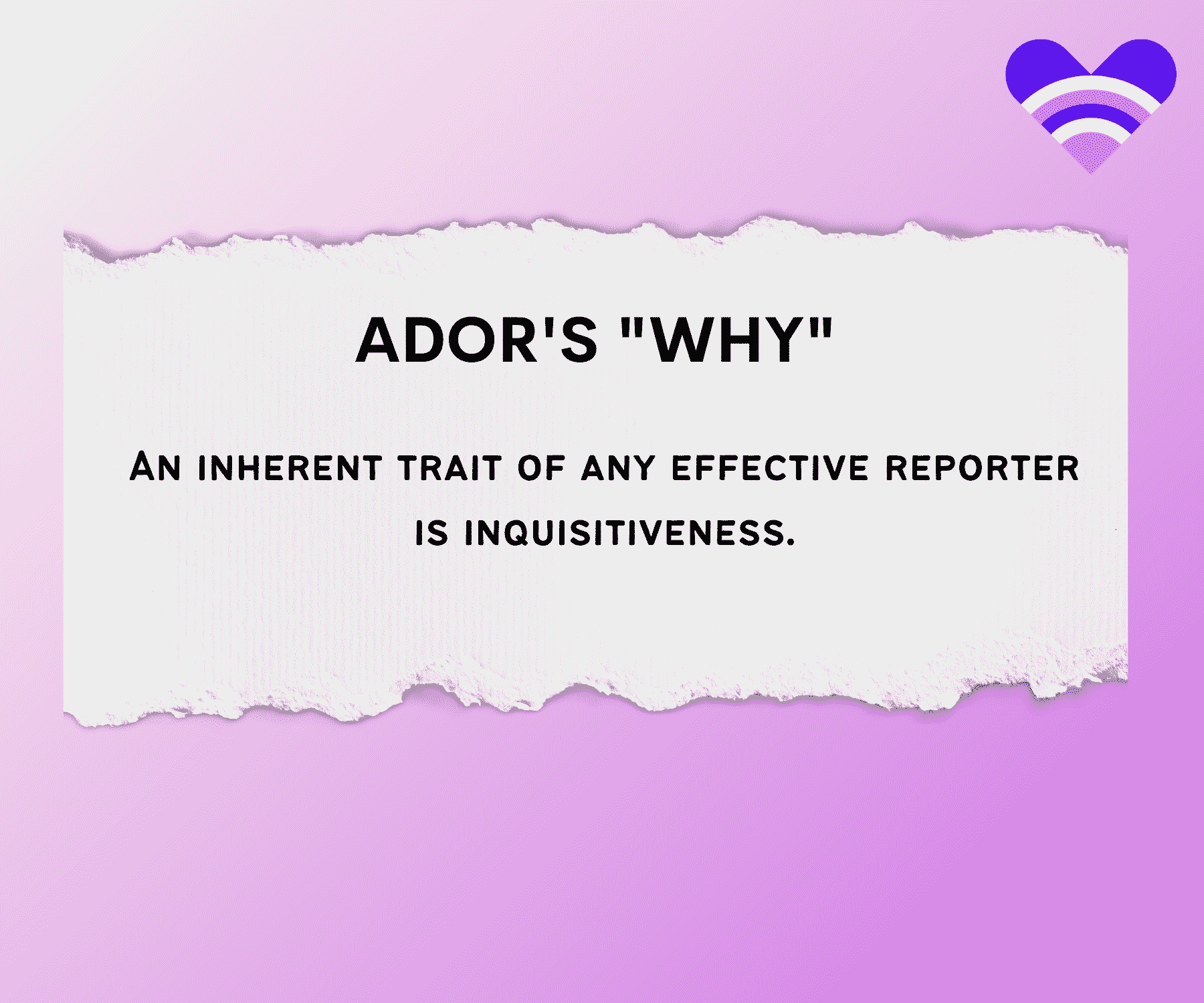 ADOR'S "WHY"

An inherent trait of any effective reporter is inquisitiveness.